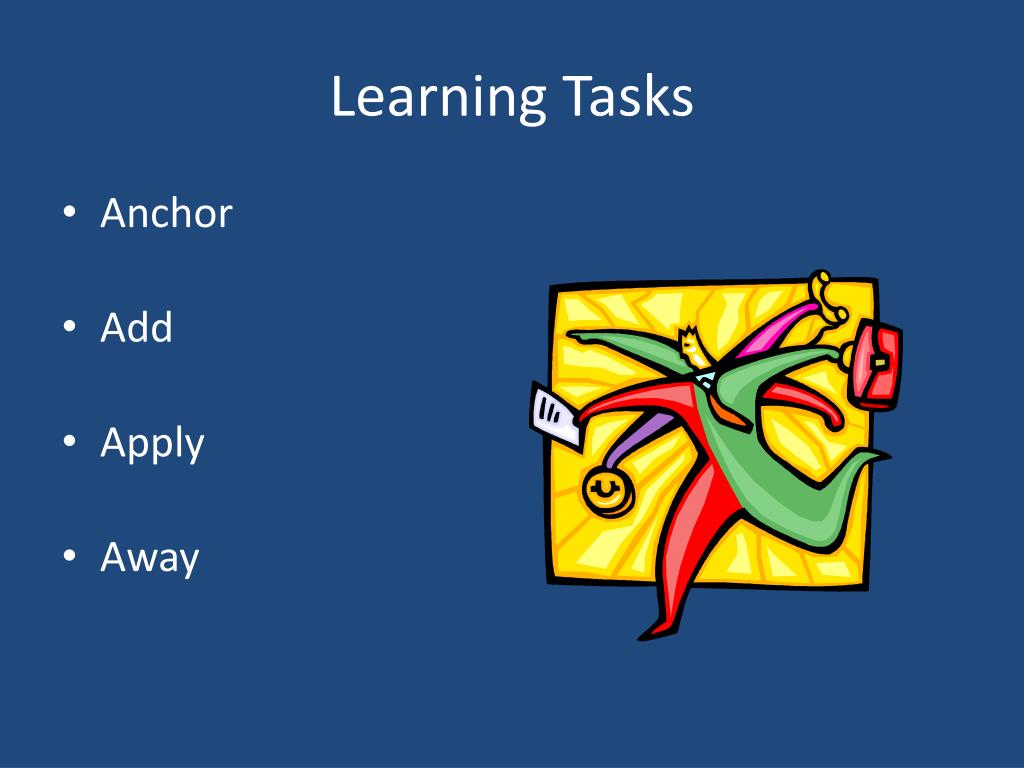 Learning Tasks

• Anchor

• Add

• Apply

• Away